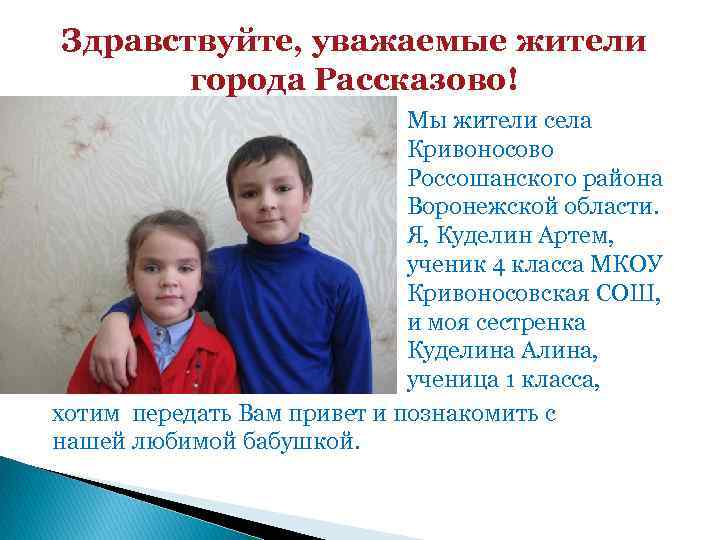 Здравствуйте, уважаемые жители города Рассказово!

Мы жители села Кривоносово Россошанского района Воронежской области. Я, Куделин Артем, ученик 4 класса МКОУ Кривоносовская СОШ, и моя сестренка Куделина Алина, ученица 1 класса, хотим передать Вам привет и познакомить с нашей любимой бабушкой.